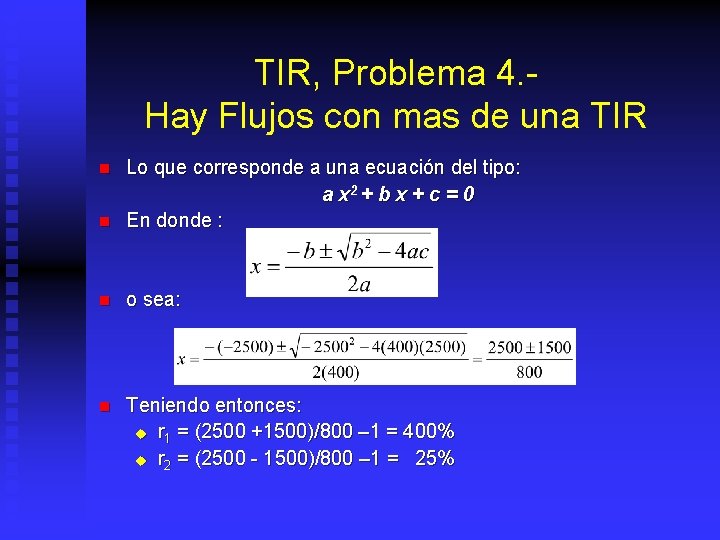 TIR, Problema 4.-
Hay Flujos con mas de una TIR

Lo que corresponde a una ecuación del tipo:
$a x^2 + b x + c = 0$

En donde :
$x = \frac{-b \pm \sqrt{b^2 - 4ac}}{2a}$

o sea:
$x = \frac{-(-2500) \pm \sqrt{-2500^2 - 4(400)(2500)}}{2(400)} = \frac{2500 \pm 1500}{800}$

Teniendo entonces:
$r_1$ = (2500 +1500)/800 –1 = 400%
$r_2$ = (2500 - 1500)/800 –1 = 25%